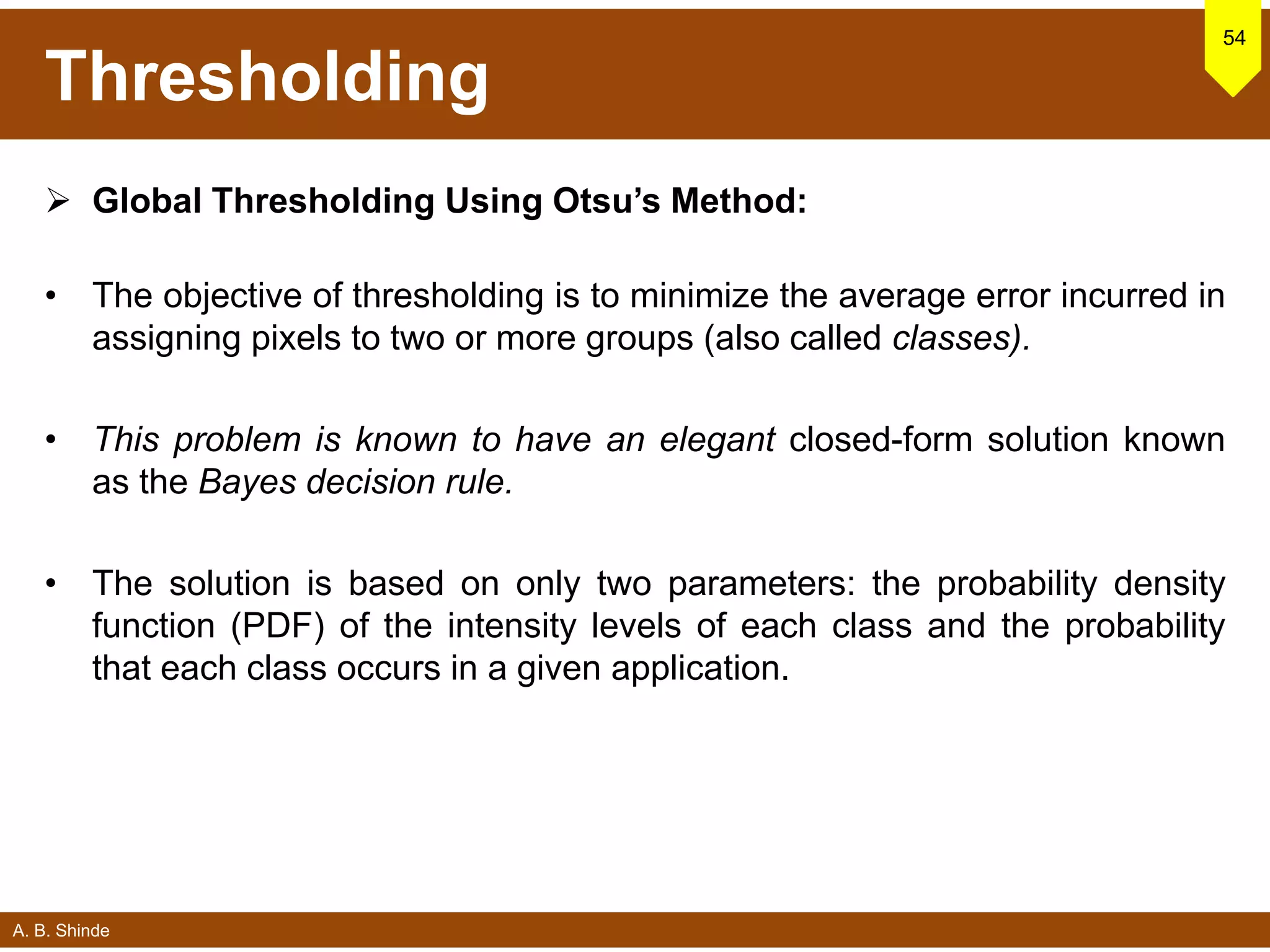 Thresholding

54

➢ Global Thresholding Using Otsu's Method:

• The objective of thresholding is to minimize the average error incurred in assigning pixels to two or more groups (also called classes).

• This problem is known to have an elegant closed-form solution known as the Bayes decision rule.

• The solution is based on only two parameters: the probability density function (PDF) of the intensity levels of each class and the probability that each class occurs in a given application.

A. B. Shinde